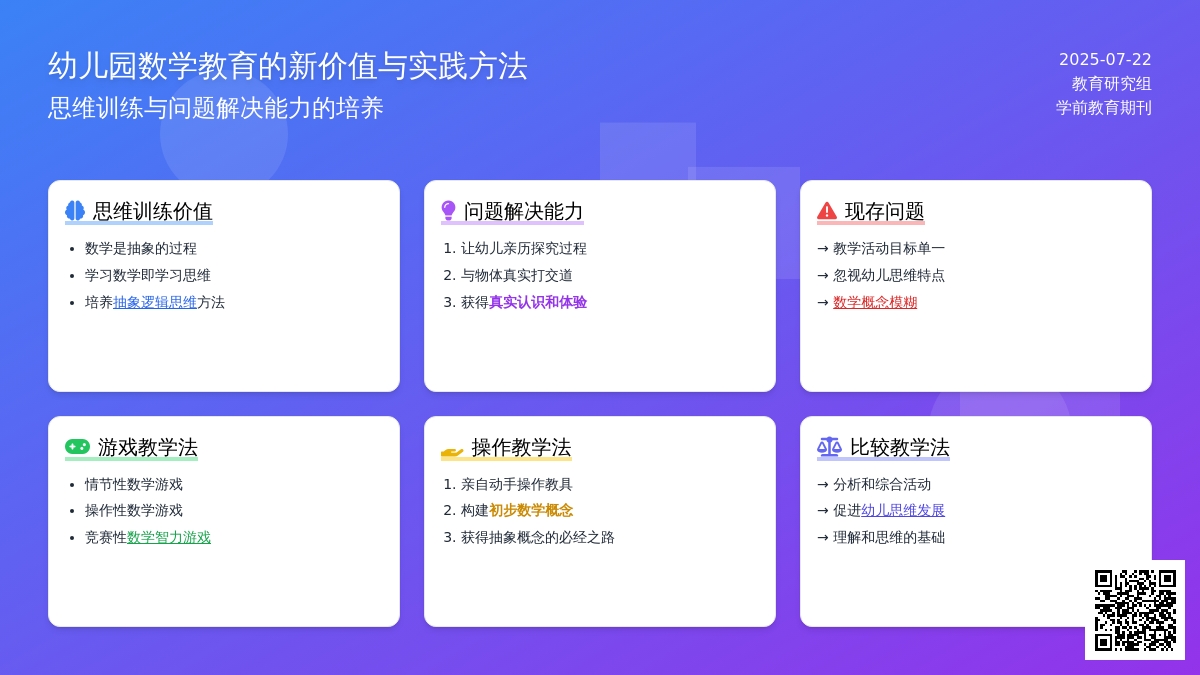 幼儿园数学教育的新价值与实践方法
思维训练与问题解决能力的培养

2025-07-22
教育研究组
学前教育期刊

思维训练价值
- 数学是抽象的过程
- 学习数学即学习思维
- 培养抽象逻辑思维方法

问题解决能力
1. 让幼儿亲历探究过程
2. 与物体真实打交道
3. 获得真实认识和体验

现存问题
→ 教学活动目标单一
→ 忽视幼儿思维特点
→ 数学概念模糊

游戏教学法
- 情节性数学游戏
- 操作性数学游戏
- 竞赛性数学智力游戏

操作教学法
1. 亲自动手操作教具
2. 构建初步数学概念
3. 获得抽象概念的必经之路

比较教学法
→ 分析和综合活动
→ 促进幼儿思维发展
→ 理解和思维的基础